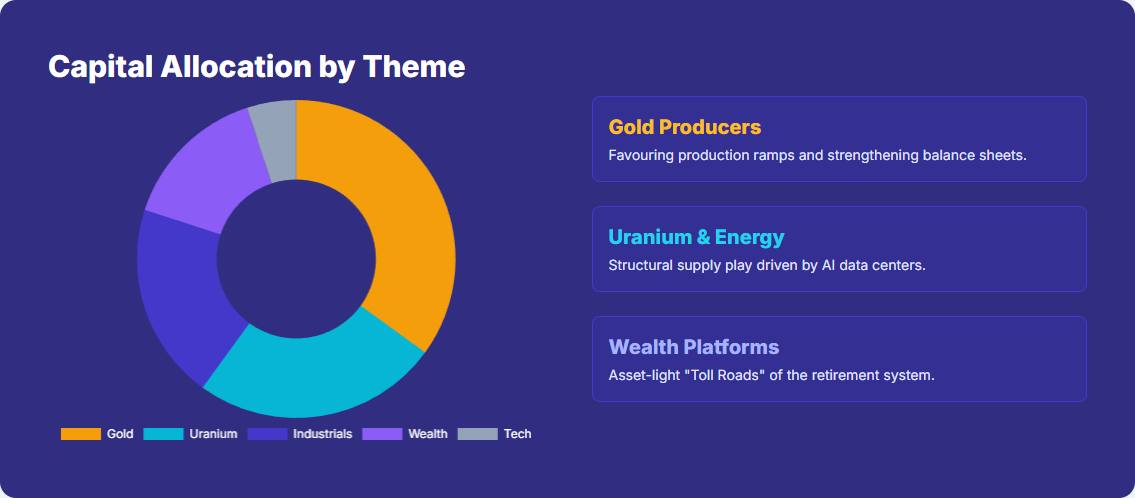 Capital Allocation by Theme

Gold Uranium Industrials Wealth Tech

Gold Producers
Favouring production ramps and strengthening balance sheets.

Uranium & Energy
Structural supply play driven by AI data centers.

Wealth Platforms
Asset-light "Toll Roads" of the retirement system.